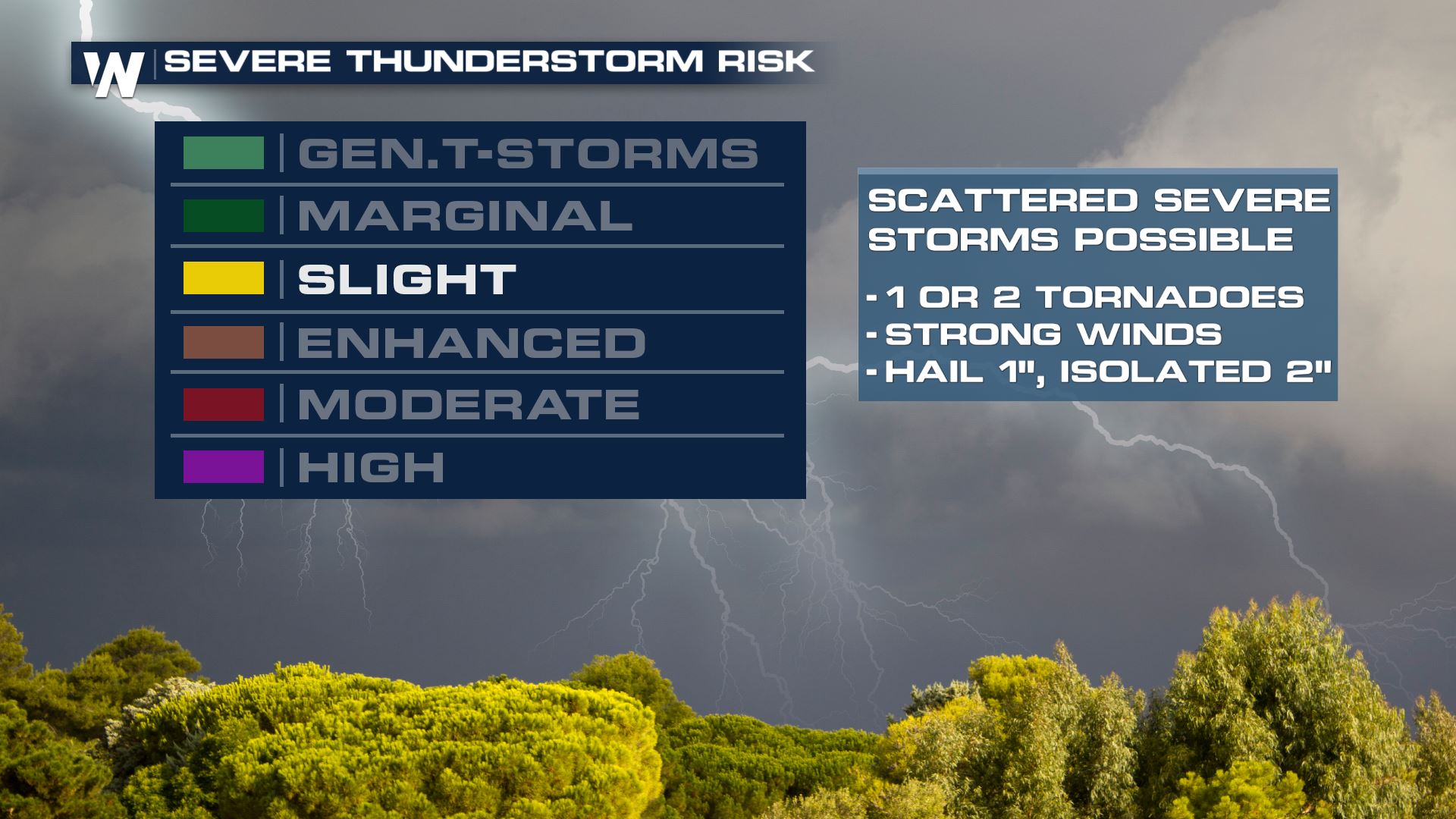 W SEVERE THUNDERSTORM RISK

GEN.T-STORMS
MARGINAL
SLIGHT
ENHANCED
MODERATE
HIGH

SCATTERED SEVERE STORMS POSSIBLE

- 1 OR 2 TORNADOES
- STRONG WINDS
- HAIL 1", ISOLATED 2"